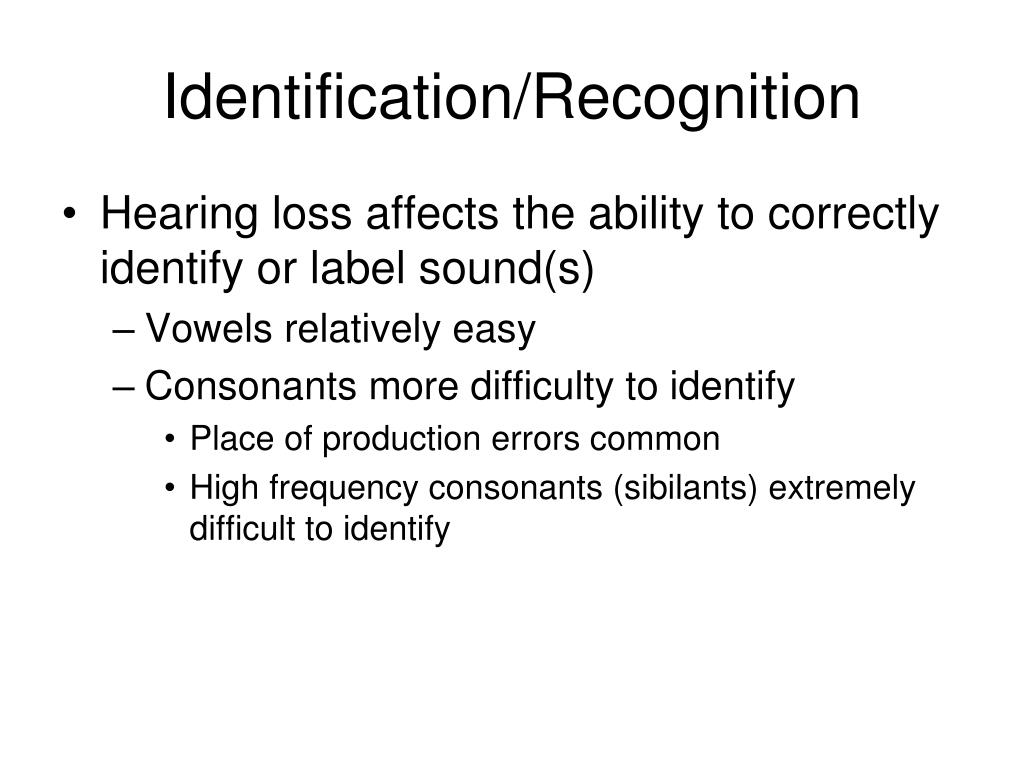 Identification/Recognition

• Hearing loss affects the ability to correctly identify or label sound(s)
– Vowels relatively easy
– Consonants more difficulty to identify
• Place of production errors common
• High frequency consonants (sibilants) extremely difficult to identify